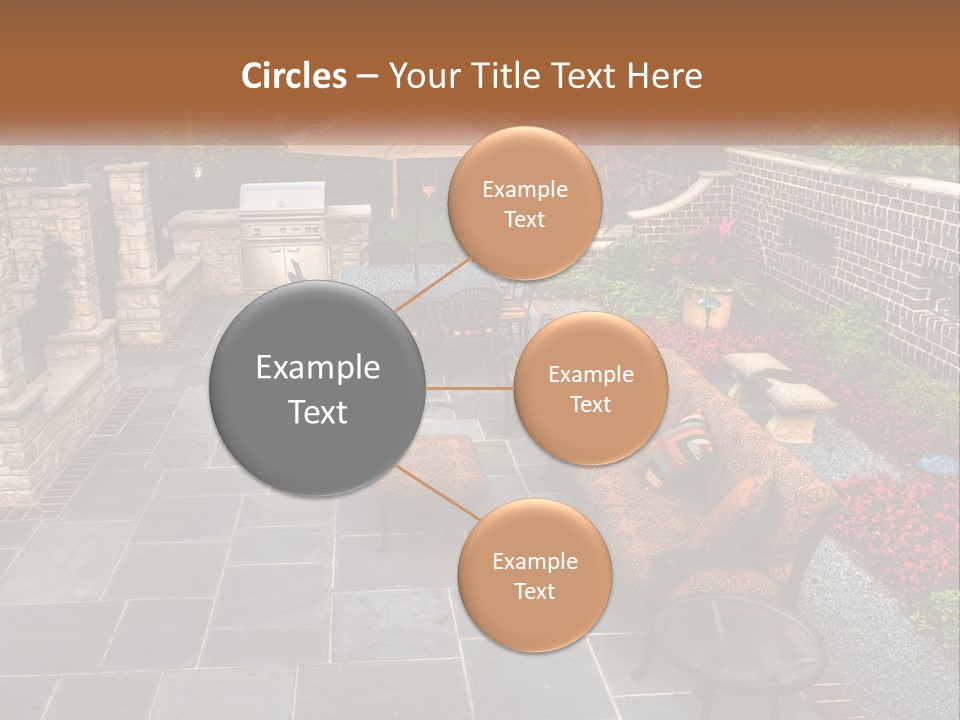 Circles – Your Title Text Here

Example Text

Example Text

Example Text

Example Text